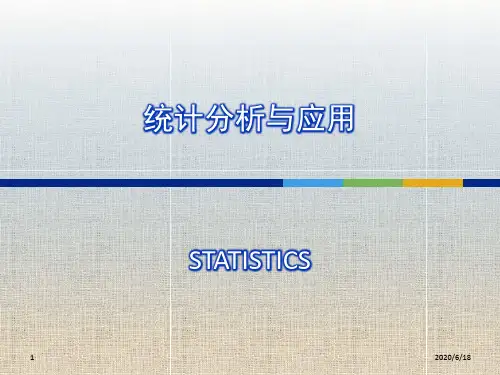 统计分析与应用

STATISTICS

1

2020/6/18